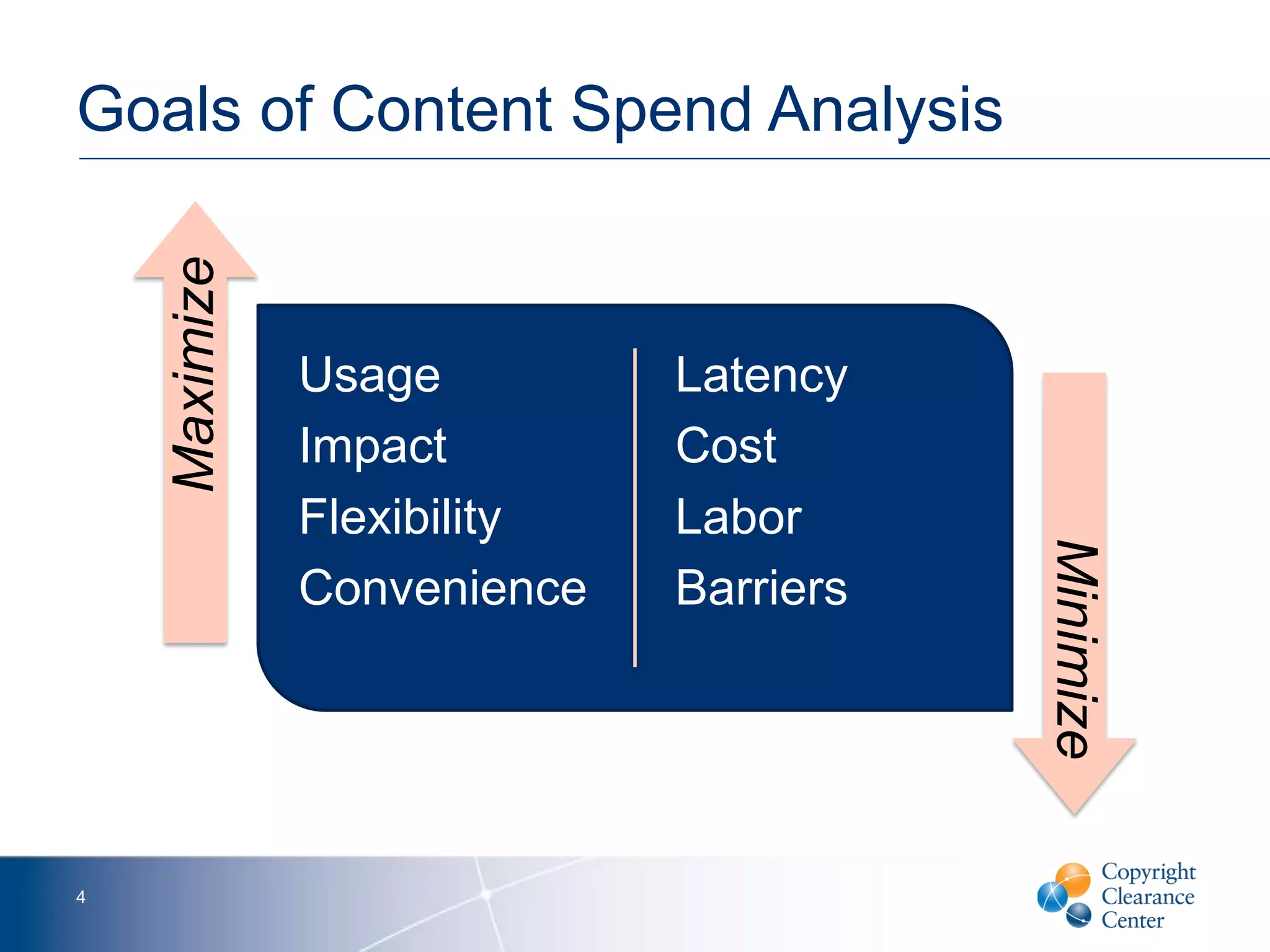 Goals of Content Spend Analysis

Maximize

Usage
Impact
Flexibility
Convenience

Latency
Cost
Labor
Barriers

Minimize

4

Copyright Clearance Center